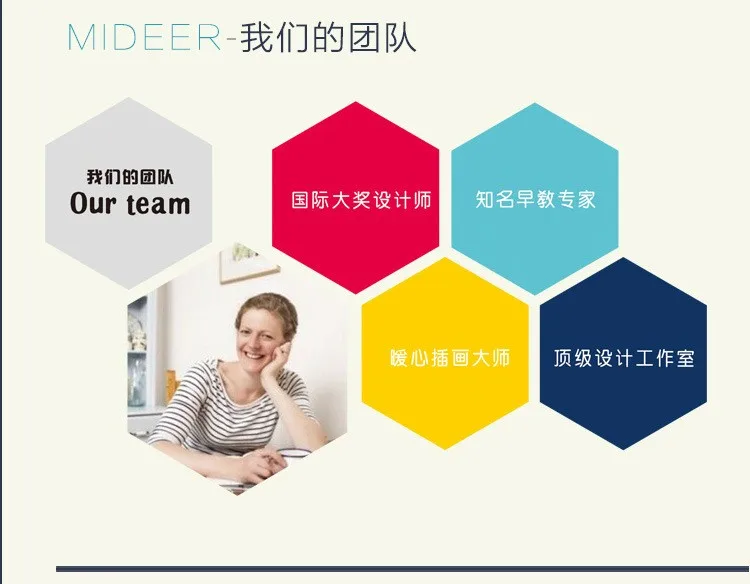 MIDEER-我们的团队

我们的团队
Our team

国际大奖设计师

知名早教专家

暖心插画大师

顶级设计工作室